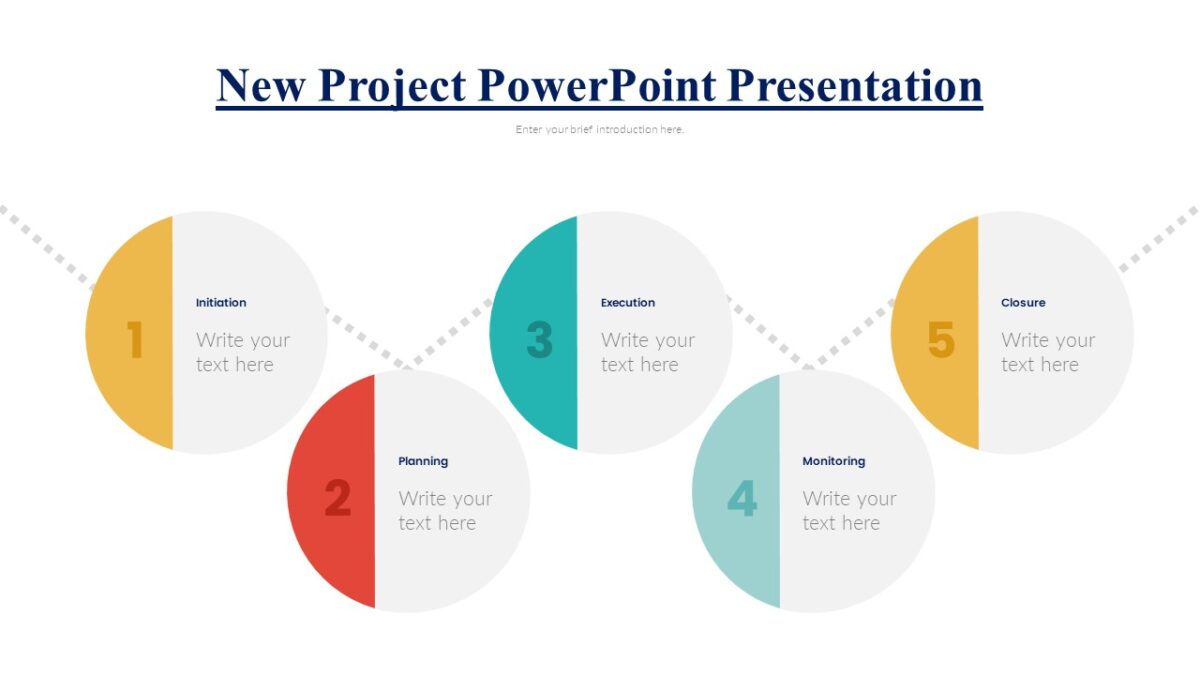 New Project PowerPoint Presentation

Enter your brief introduction here.

1
Initiation
Write your text here

2
Planning
Write your text here

3
Execution
Write your text here

4
Monitoring
Write your text here

5
Closure
Write your text here